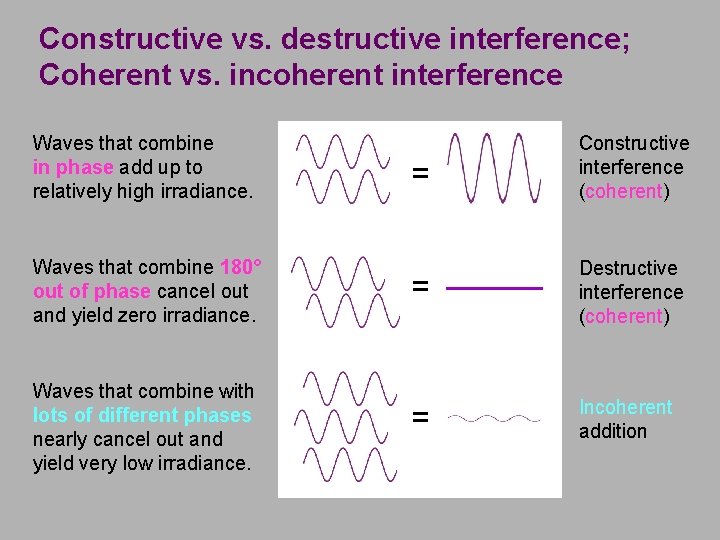 Constructive vs. destructive interference;
Coherent vs. incoherent interference

Waves that combine in phase add up to relatively high irradiance.

=

Constructive interference (coherent)

Waves that combine 180° out of phase cancel out and yield zero irradiance.

=

Destructive interference (coherent)

Waves that combine with lots of different phases nearly cancel out and yield very low irradiance.

=

Incoherent addition